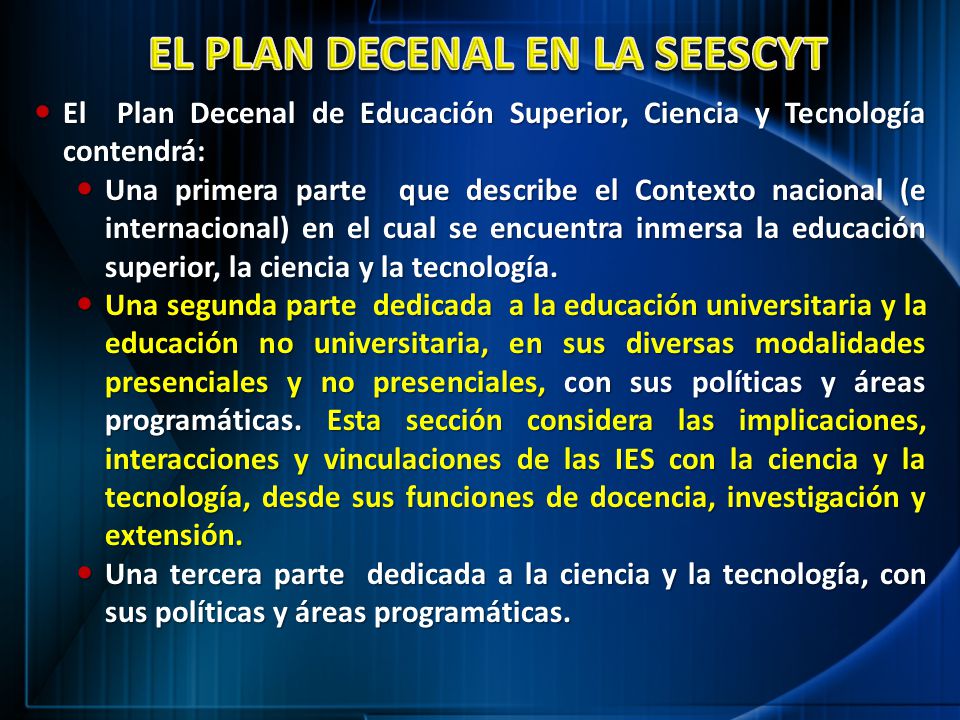 EL PLAN DECENAL EN LA SEESCYT

• El Plan Decenal de Educación Superior, Ciencia y Tecnología contendrá:
  • Una primera parte que describe el Contexto nacional (e internacional) en el cual se encuentra inmersa la educación superior, la ciencia y la tecnología.
  • Una segunda parte dedicada a la educación universitaria y la educación no universitaria, en sus diversas modalidades presenciales y no presenciales, con sus políticas y áreas programáticas. Esta sección considera las implicaciones, interacciones y vinculaciones de las IES con la ciencia y la tecnología, desde sus funciones de docencia, investigación y extensión.
  • Una tercera parte dedicada a la ciencia y la tecnología, con sus políticas y áreas programáticas.